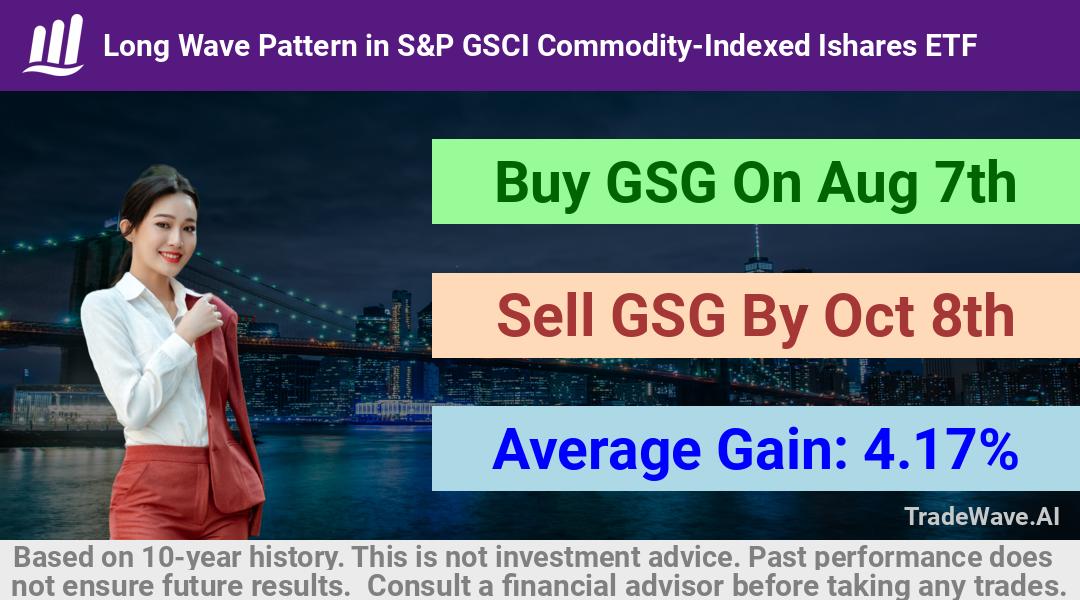 Long Wave Pattern in S&P GSCI Commodity-Indexed Ishares ETF

Buy GSG On Aug 7th

Sell GSG By Oct 8th

Average Gain: 4.17%

TradeWave.AI

Based on 10-year history. This is not investment advice. Past performance does not ensure future results. Consult a financial advisor before taking any trades.